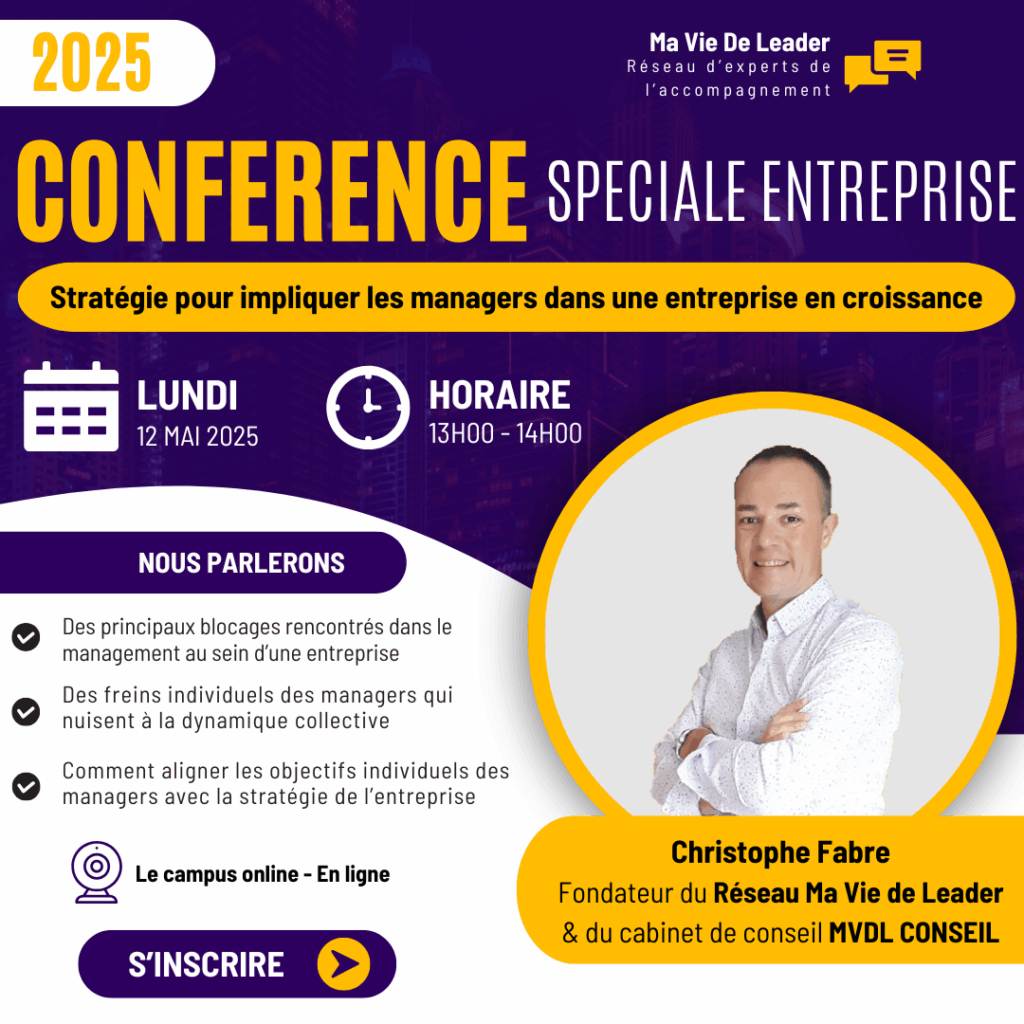 2025

Ma Vie De Leader
Réseau d'experts de l'accompagnement

CONFERENCE SPECIALE ENTREPRISE

Stratégie pour impliquer les managers dans une entreprise en croissance

LUNDI
12 MAI 2025

HORAIRE
13H00 - 14H00

NOUS PARLERONS

Des principaux blocages rencontrés dans le management au sein d'une entreprise

Des freins individuels des managers qui nuisent à la dynamique collective

Comment aligner les objectifs individuels des managers avec la stratégie de l'entreprise

Le campus online - En ligne

S'INSCRIRE

Christophe Fabre
Fondateur du Réseau Ma Vie de Leader
& du cabinet de conseil MVDL CONSEIL